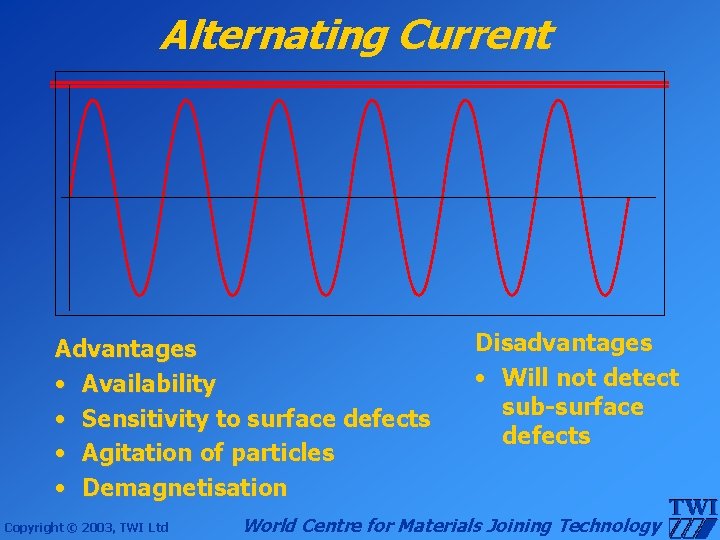 Alternating Current

Advantages
• Availability
• Sensitivity to surface defects
• Agitation of particles
• Demagnetisation

Disadvantages
• Will not detect sub-surface defects

Copyright © 2003, TWI Ltd

World Centre for Materials Joining Technology

TWI